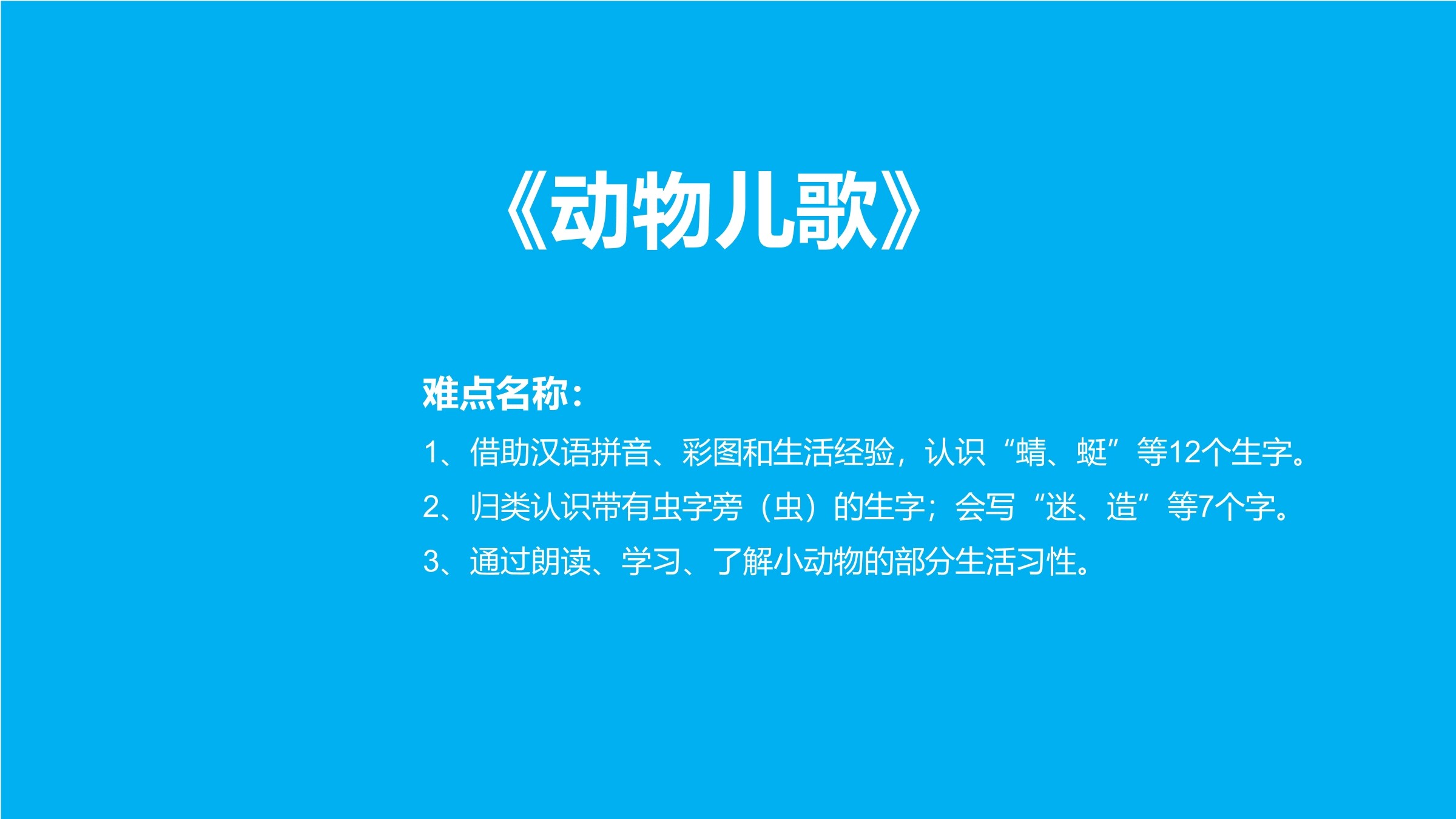 《动物儿歌》

难点名称:

1、借助汉语拼音、彩图和生活经验，认识“蜻、蜓”等12个生字。

2、归类认识带有虫字旁（虫）的生字；会写“迷、造”等7个字。

3、通过朗读、学习、了解小动物的部分生活习性。